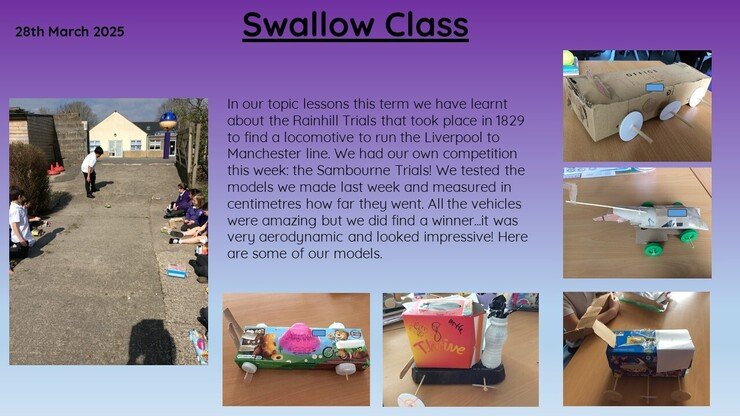 28th March 2025

Swallow Class

In our topic lessons this term we have learnt about the Rainhill Trials that took place in 1829 to find a locomotive to run the Liverpool to Manchester line. We had our own competition this week: the Sambourne Trials! We tested the models we made last week and measured in centimetres how far they went. All the vehicles were amazing but we did find a winner...it was very aerodynamic and looked impressive! Here are some of our models.

OFFICE

Thrive